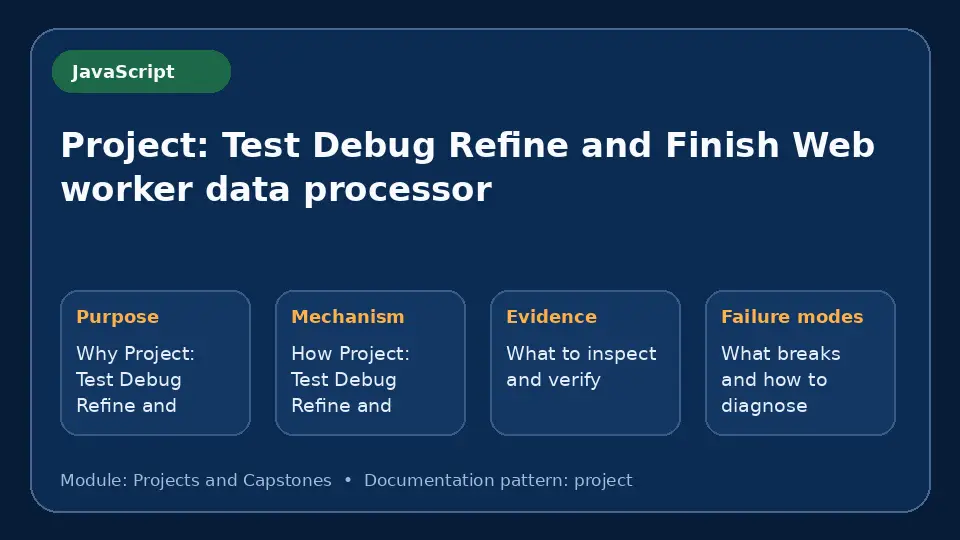 JavaScript

Project: Test Debug Refine and Finish Web worker data processor

Purpose

Why Project: Test Debug Refine and

Mechanism

How Project: Test Debug Refine and

Evidence

What to inspect and verify

Failure modes

What breaks and how to diagnose

Module: Projects and Capstones • Documentation pattern: project